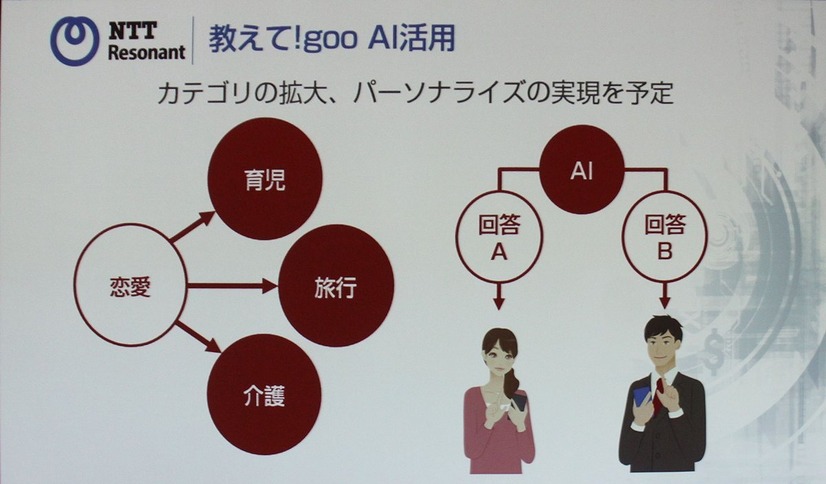 NTT Resonant

教えて!goo AI活用

カテゴリの拡大、パーソナライズの実現を予定

恋愛

育児

旅行

介護

AI

回答 A

回答 B